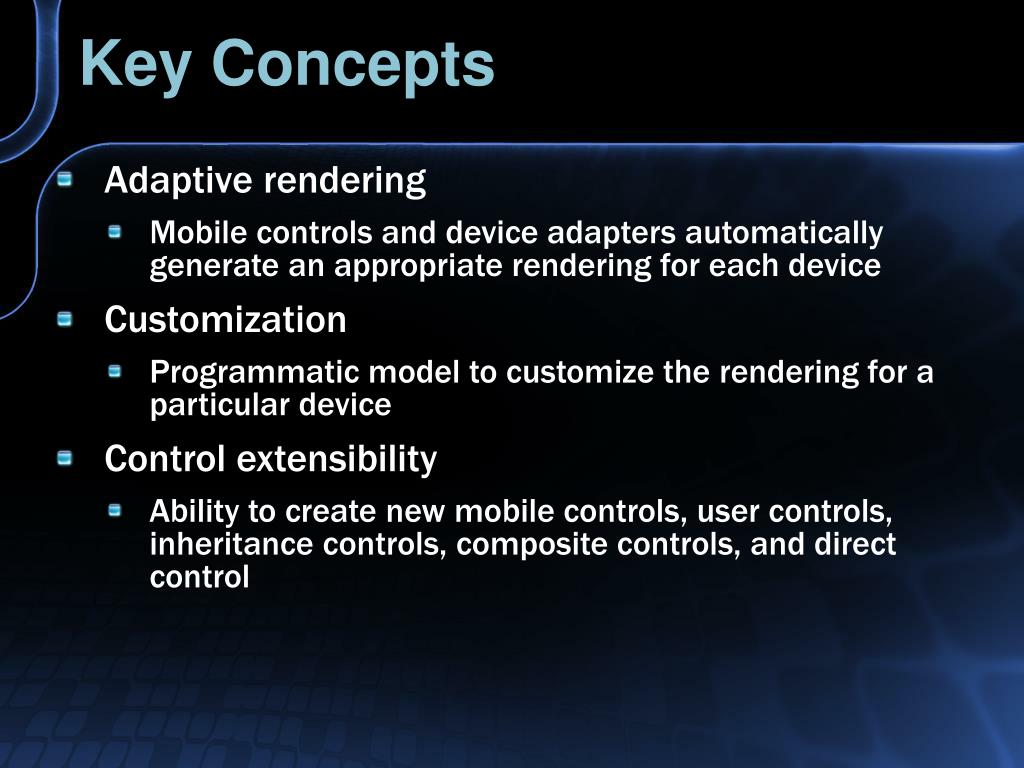 Key Concepts

Adaptive rendering

Mobile controls and device adapters automatically generate an appropriate rendering for each device

Customization

Programmatic model to customize the rendering for a particular device

Control extensibility

Ability to create new mobile controls, user controls, inheritance controls, composite controls, and direct control